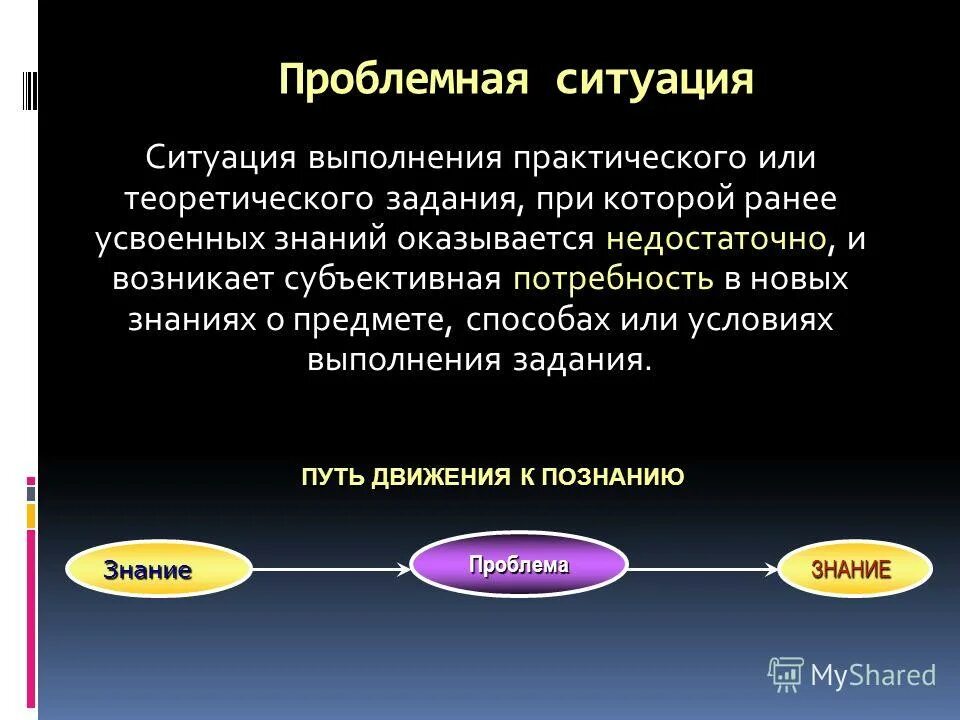 Проблемная ситуация

Ситуация выполнения практического или теоретического задания, при которой ранее усвоенных знаний оказывается недостаточно, и возникает субъективная потребность в новых знаниях о предмете, способах или условиях выполнения задания.

ПУТЬ ДВИЖЕНИЯ К ПОЗНАНИЮ

Знание

Проблема

ЗНАНИЕ

MyShared